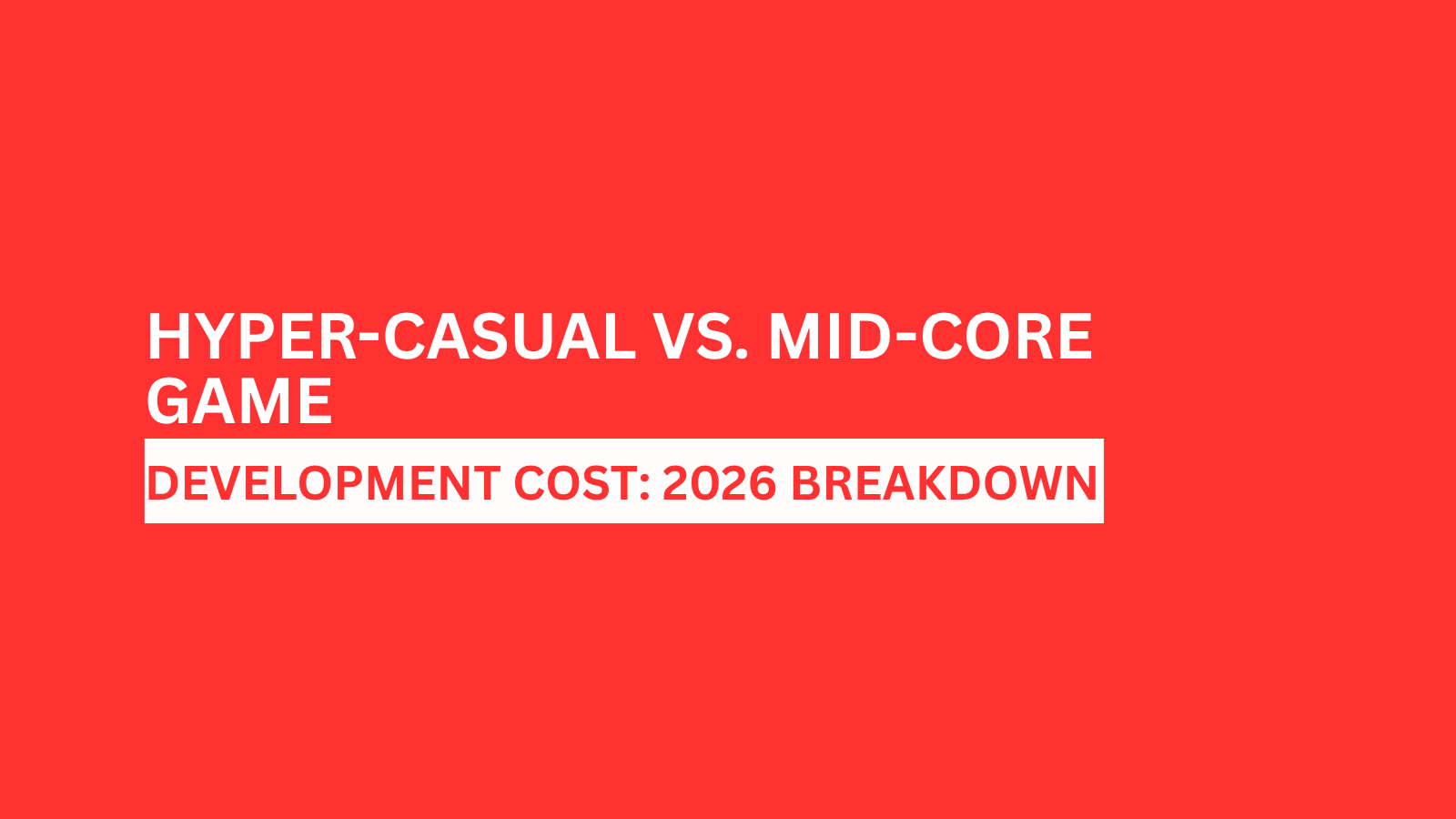 HYPER-CASUAL VS. MID-CORE GAME

DEVELOPMENT COST: 2026 BREAKDOWN